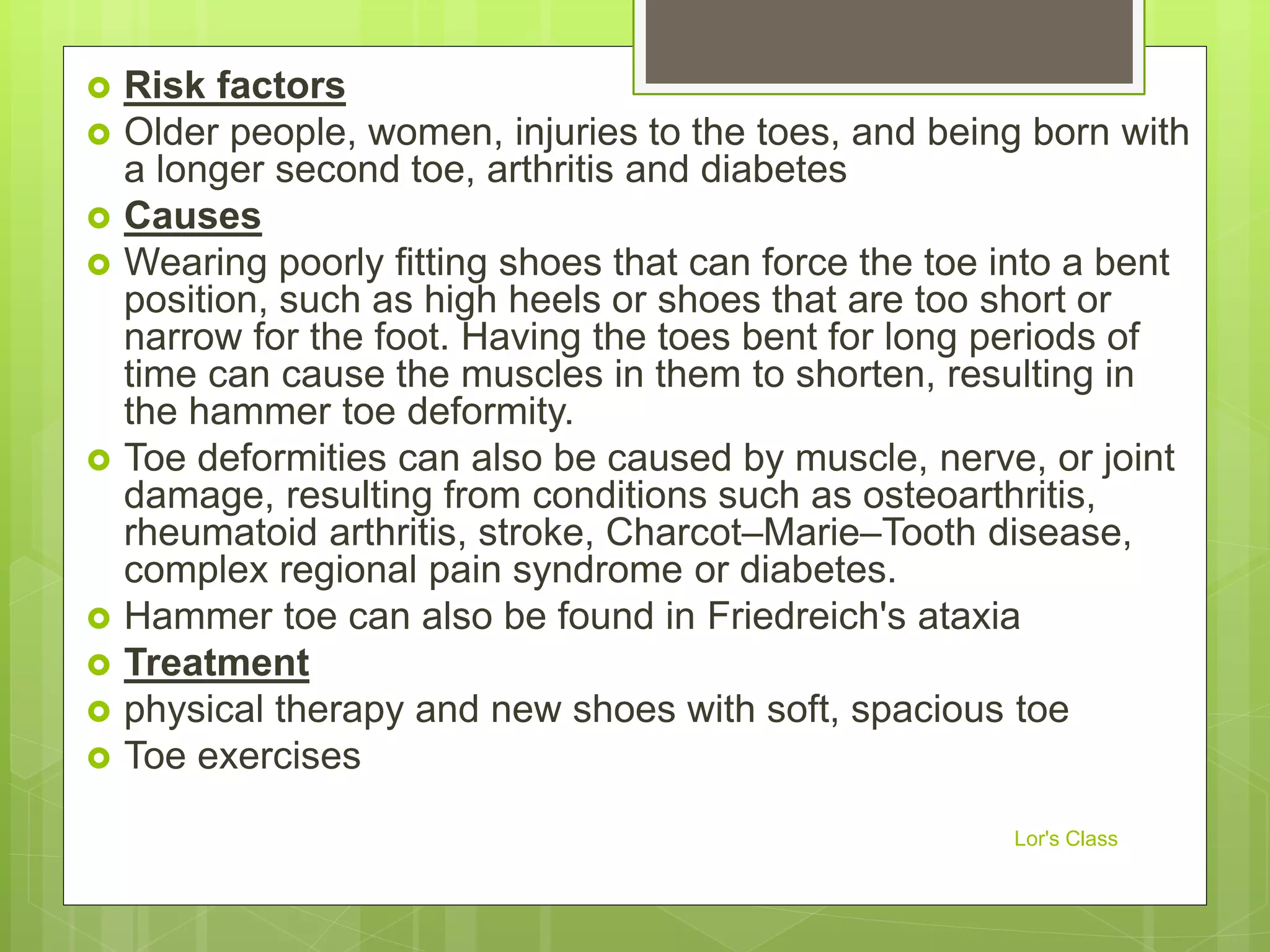 Risk factors

Older people, women, injuries to the toes, and being born with a longer second toe, arthritis and diabetes

Causes

Wearing poorly fitting shoes that can force the toe into a bent position, such as high heels or shoes that are too short or narrow for the foot. Having the toes bent for long periods of time can cause the muscles in them to shorten, resulting in the hammer toe deformity.

Toe deformities can also be caused by muscle, nerve, or joint damage, resulting from conditions such as osteoarthritis, rheumatoid arthritis, stroke, Charcot–Marie–Tooth disease, complex regional pain syndrome or diabetes.

Hammer toe can also be found in Friedreich's ataxia

Treatment

physical therapy and new shoes with soft, spacious toe

Toe exercises

Lor's Class